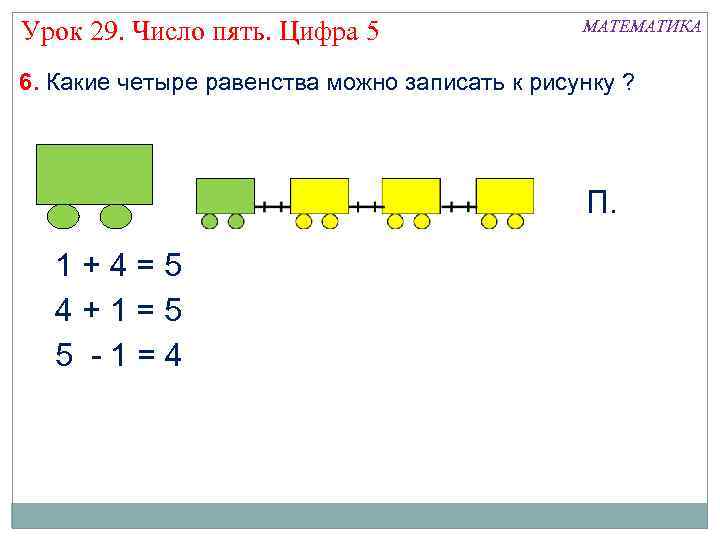 Урок 29. Число пять. Цифра 5

МАТЕМАТИКА

6. Какие четыре равенства можно записать к рисунку ?

П.

$1 + 4 = 5$

$4 + 1 = 5$

$5 - 1 = 4$